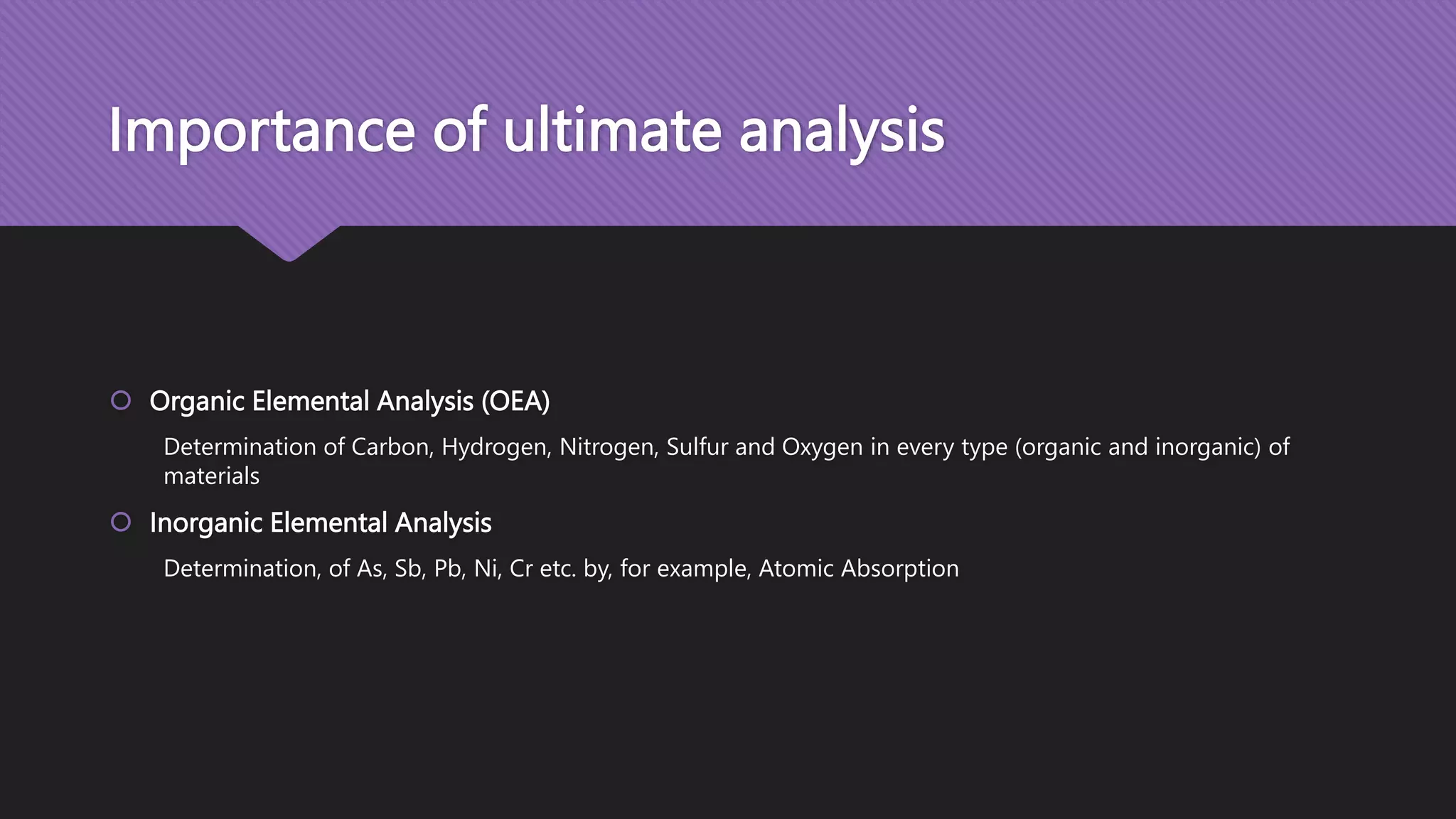 Importance of ultimate analysis

Organic Elemental Analysis (OEA)

Determination of Carbon, Hydrogen, Nitrogen, Sulfur and Oxygen in every type (organic and inorganic) of materials

Inorganic Elemental Analysis

Determination, of As, Sb, Pb, Ni, Cr etc. by, for example, Atomic Absorption